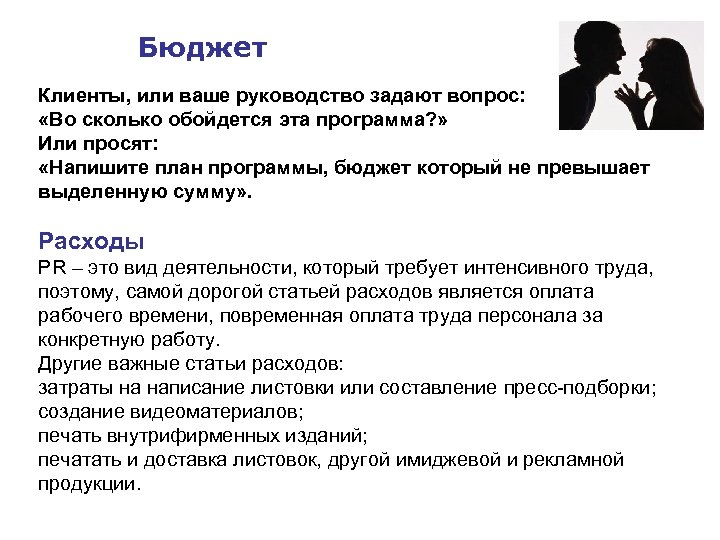 Бюджет

Клиенты, или ваше руководство задают вопрос:
«Во сколько обойдется эта программа?»
Или просят:
«Напишите план программы, бюджет который не превышает выделенную сумму».

Расходы
PR – это вид деятельности, который требует интенсивного труда, поэтому, самой дорогой статьей расходов является оплата рабочего времени, повременная оплата труда персонала за конкретную работу.
Другие важные статьи расходов:
затраты на написание листовки или составление пресс-подборки;
создание видеоматериалов;
печать внутрифирменных изданий;
печатать и доставка листовок, другой имиджевой и рекламной продукции.